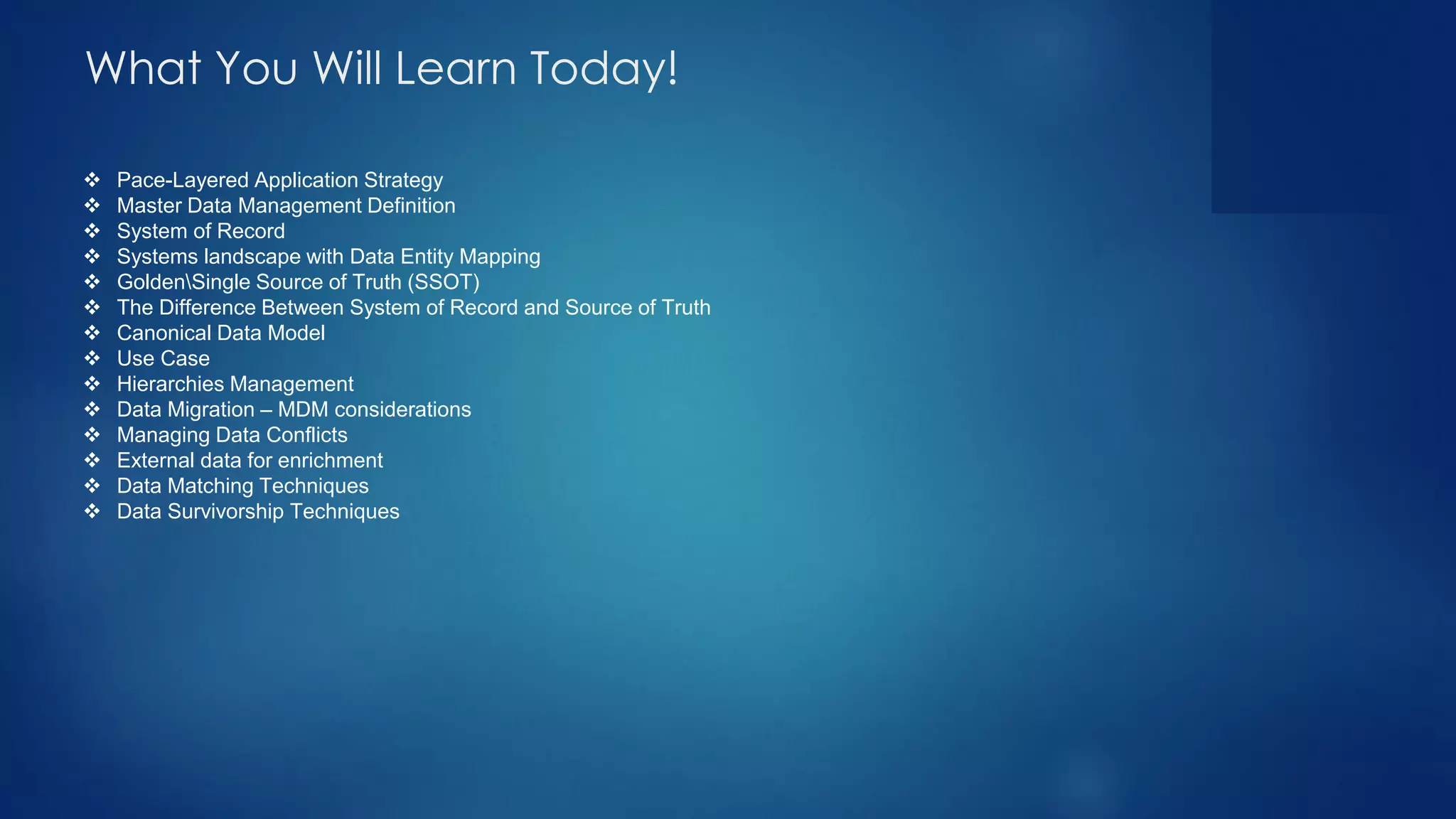 What You Will Learn Today!

❖ Pace-Layered Application Strategy
❖ Master Data Management Definition
❖ System of Record
❖ Systems landscape with Data Entity Mapping
❖ Golden\Single Source of Truth (SSOT)
❖ The Difference Between System of Record and Source of Truth
❖ Canonical Data Model
❖ Use Case
❖ Hierarchies Management
❖ Data Migration – MDM considerations
❖ Managing Data Conflicts
❖ External data for enrichment
❖ Data Matching Techniques
❖ Data Survivorship Techniques